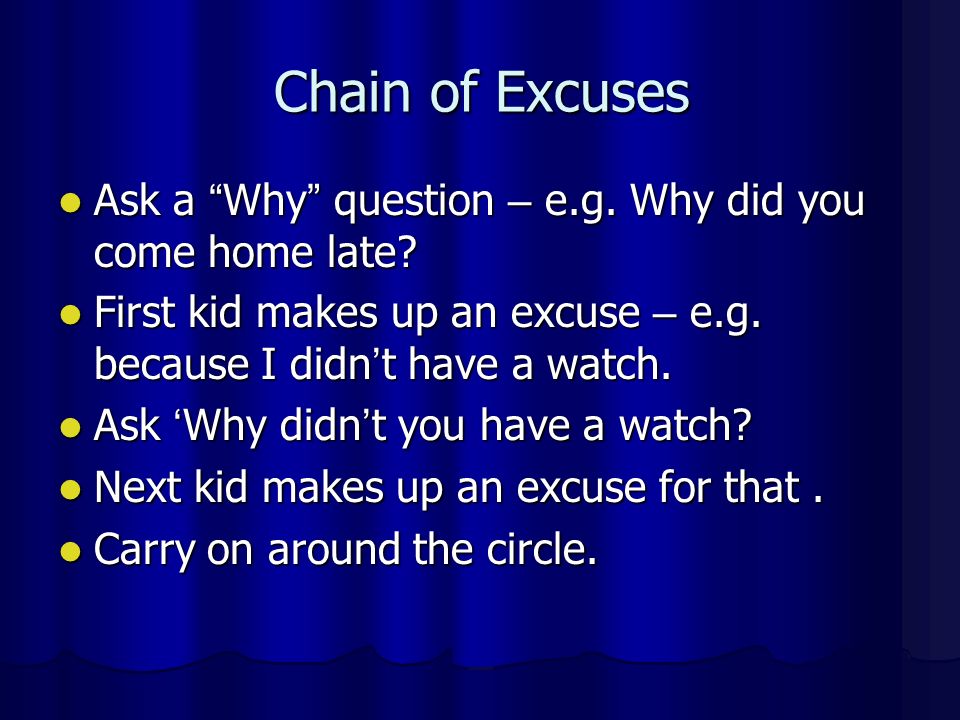 Chain of Excuses

- Ask a “Why” question – e.g. Why did you come home late?
- First kid makes up an excuse – e.g. because I didn’t have a watch.
- Ask ‘Why didn’t you have a watch?
- Next kid makes up an excuse for that .
- Carry on around the circle.